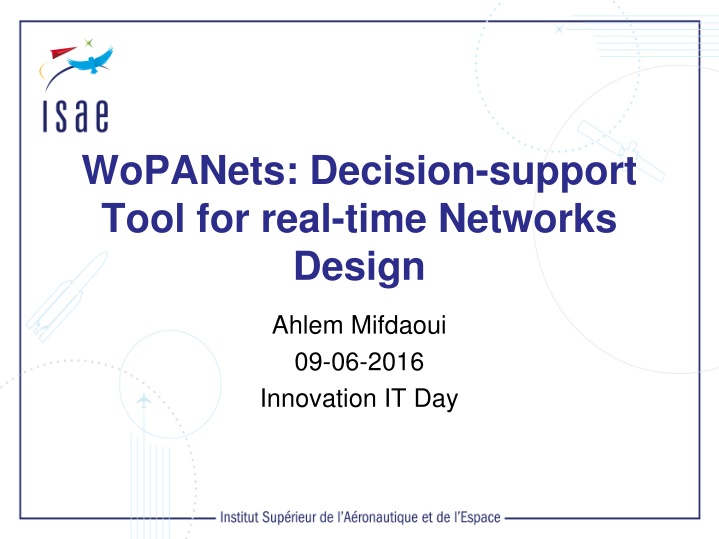 ISAE

WoPANets: Decision-support Tool for real-time Networks Design

Ahlem Mifdaoui
09-06-2016
Innovation IT Day

Institut Supérieur de l'Aéronautique et de l'Espace